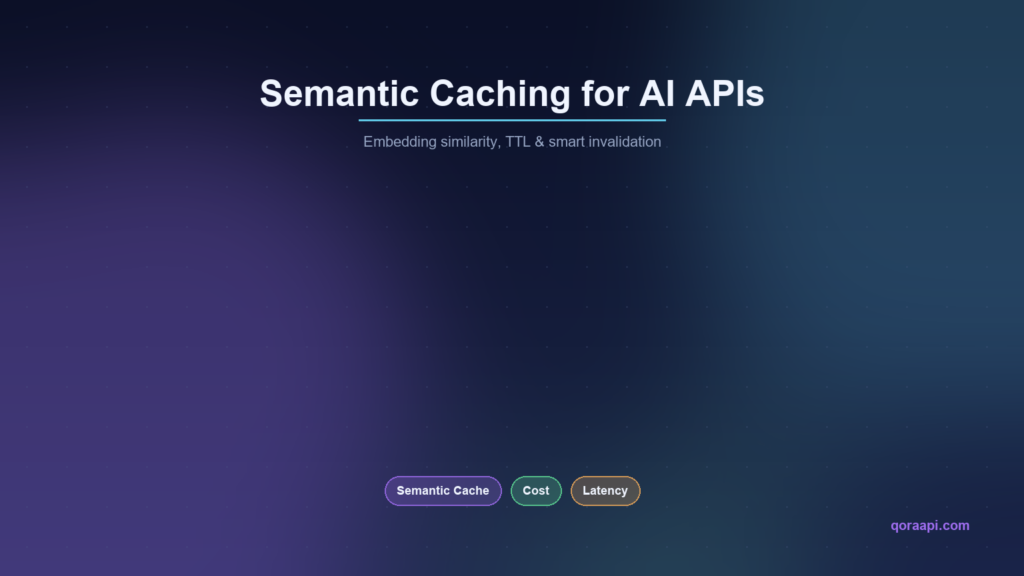 Semantic Caching for AI APIs

Embedding similarity, TTL & smart invalidation

Semantic Cache
Cost
Latency

qoraapi.com